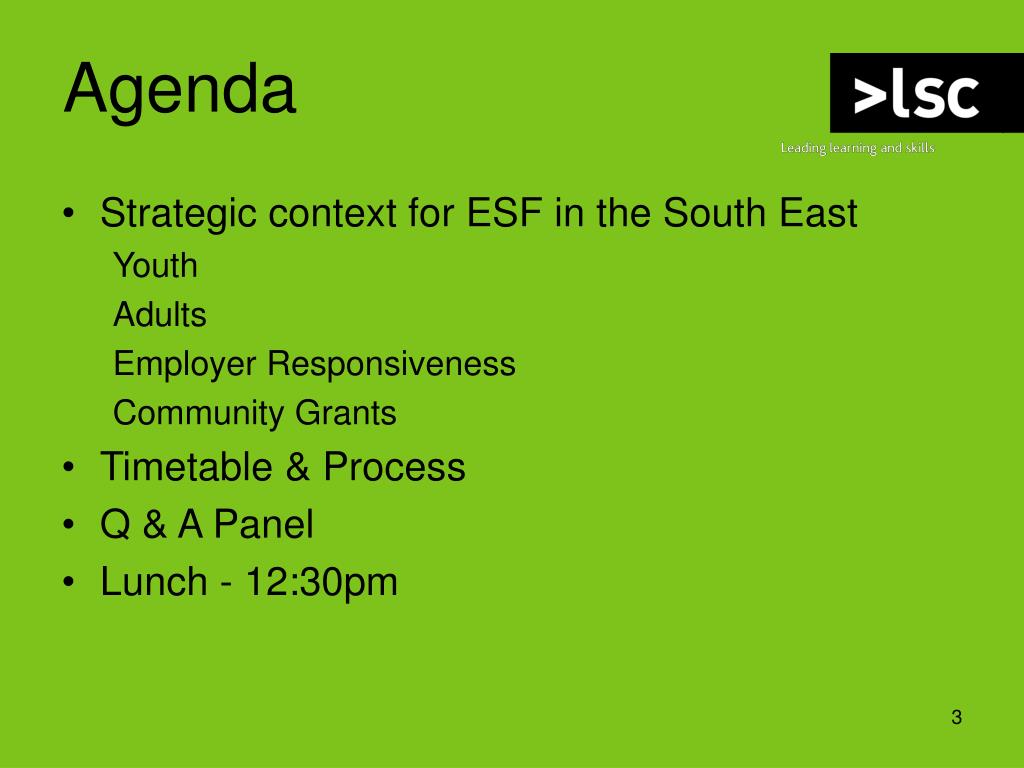 Agenda

>lsc

Leading learning and skills

• Strategic context for ESF in the South East

Youth

Adults

Employer Responsiveness

Community Grants

• Timetable & Process

• Q & A Panel

• Lunch - 12:30pm

3